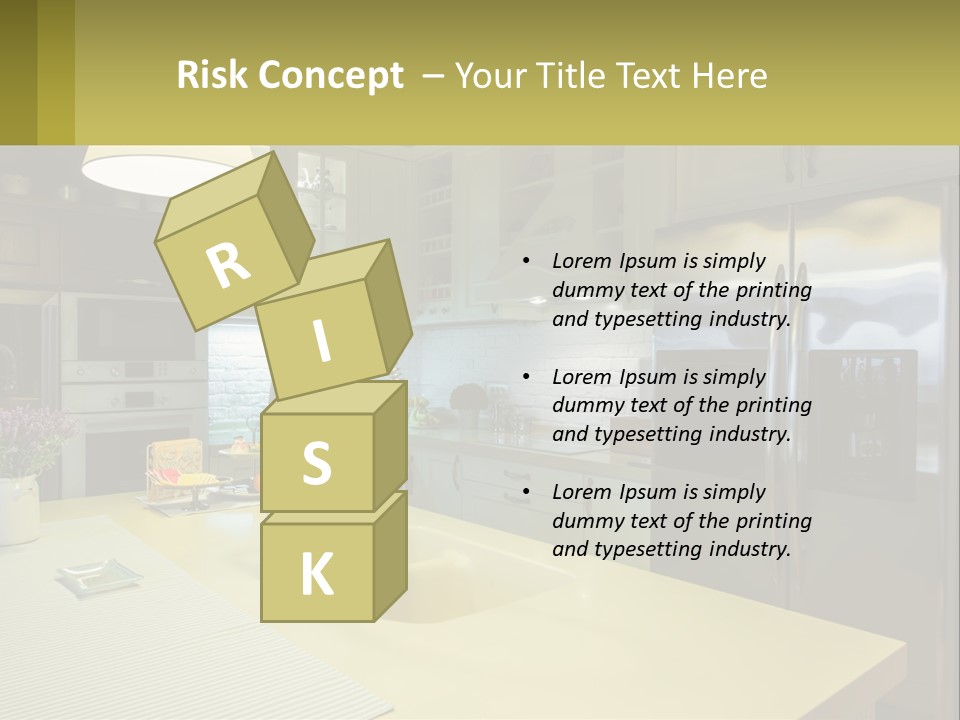 Risk Concept – Your Title Text Here

R
I
S
K

• Lorem Ipsum is simply dummy text of the printing and typesetting industry.

• Lorem Ipsum is simply dummy text of the printing and typesetting industry.

• Lorem Ipsum is simply dummy text of the printing and typesetting industry.